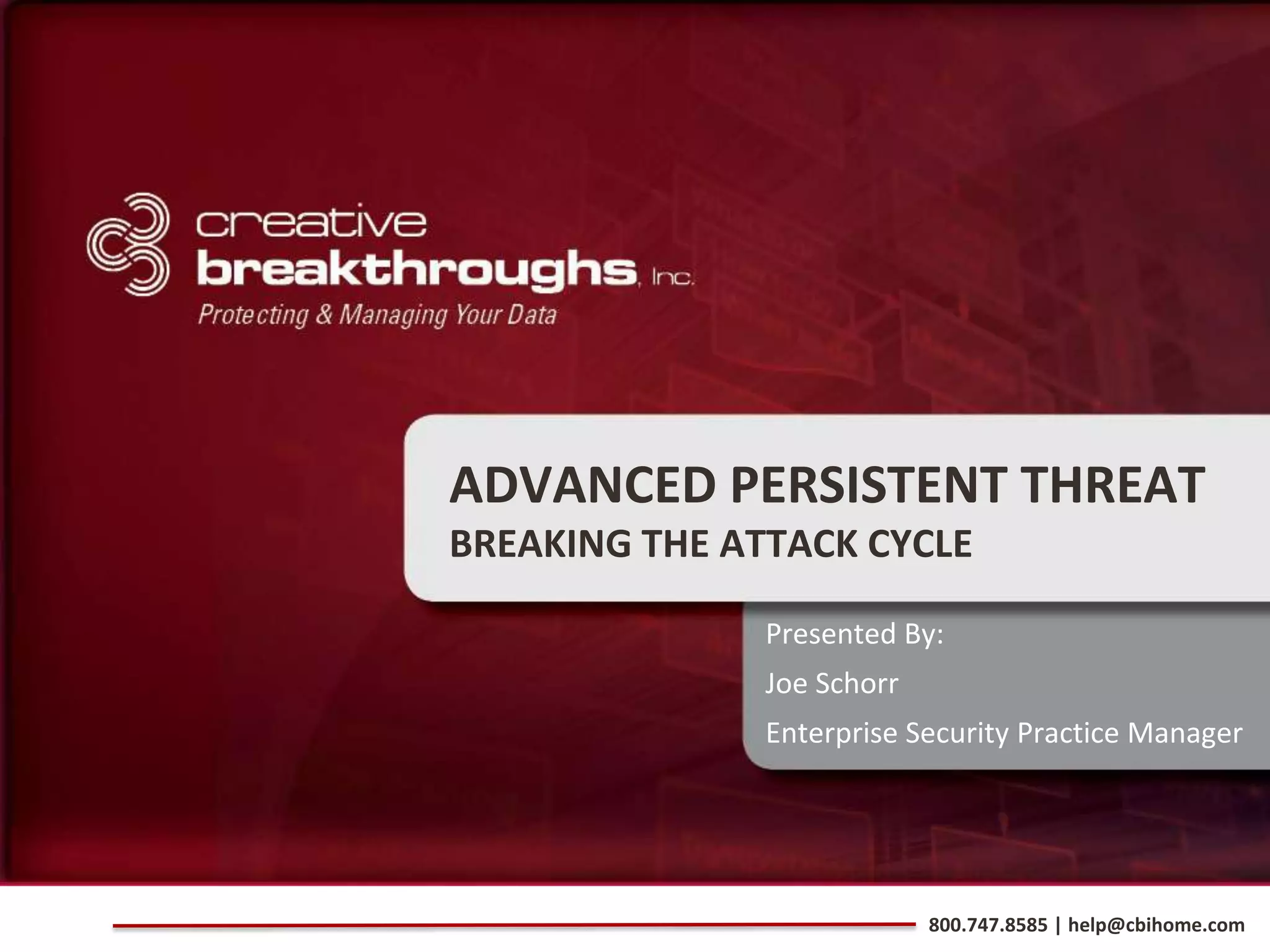 creative breakthroughs, Inc.
Protecting & Managing Your Data

ADVANCED PERSISTENT THREAT
BREAKING THE ATTACK CYCLE

Presented By:
Joe Schorr
Enterprise Security Practice Manager

800.747.8585 | help@cbihome.com